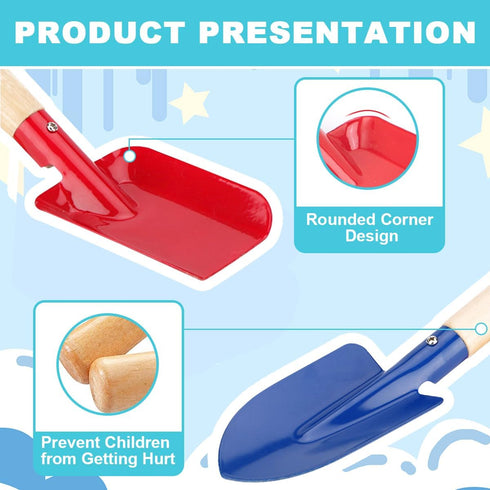 PRODUCT PRESENTATION

Rounded Corner Design

Prevent Children from Getting Hurt